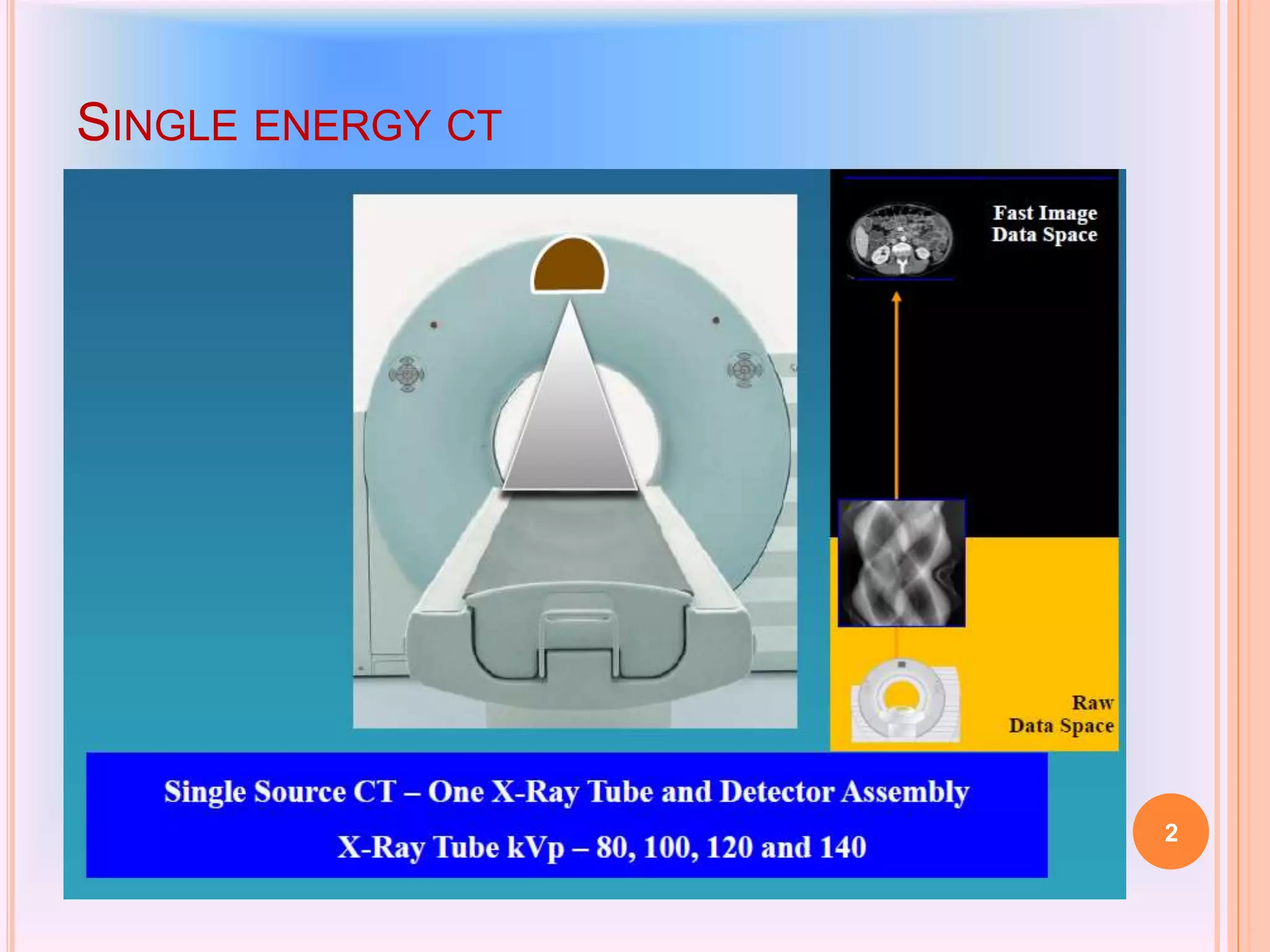 SINGLE ENERGY CT

Fast Image Data Space

Raw Data Space

Single Source CT – One X-Ray Tube and Detector Assembly

X-Ray Tube kVp – 80, 100, 120 and 140

2